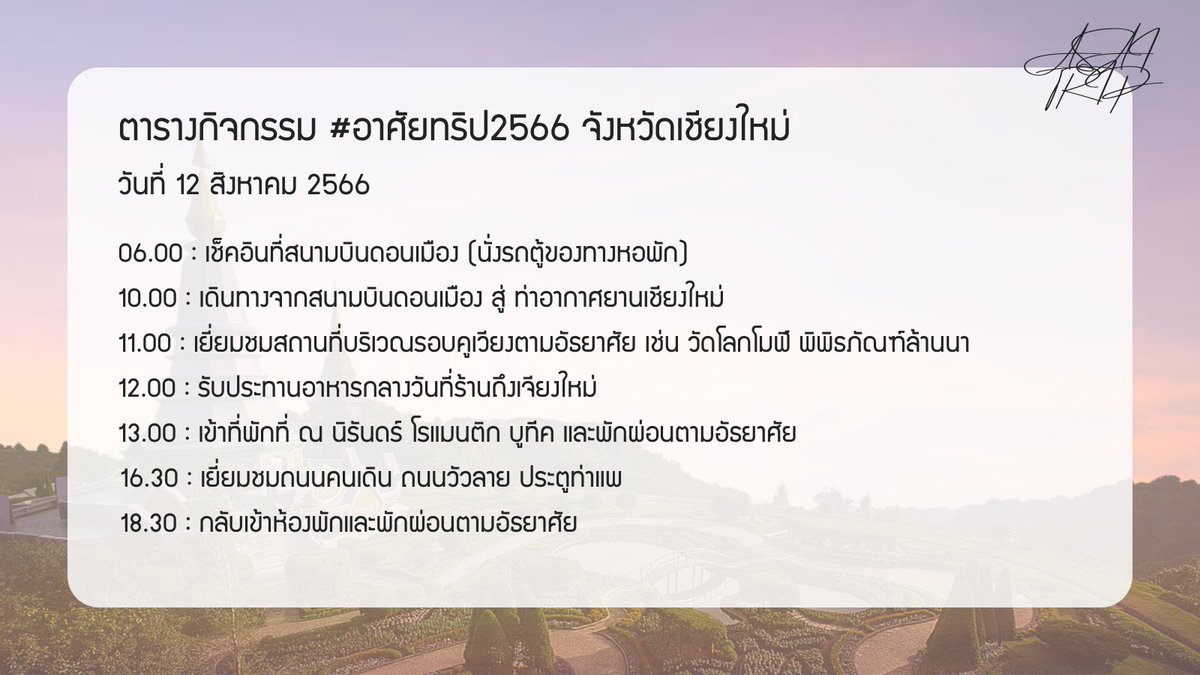 ASAI TRIP

ตารางกิจกรรม #อาศัยทริป2566 จังหวัดเชียงใหม่

วันที่ 12 สิงหาคม 2566

06.00 : เช็คอินที่สนามบินดอนเมือง (นั่งรถตู้ของทางหอพัก)

10.00 : เดินทางจากสนามบินดอนเมือง สู่ ท่าอากาศยานเชียงใหม่

11.00 : เยี่ยมชมสถานที่บริเวณรอบคูเวียงตามอัธยาศัย เช่น วัดโลกโมฬี พิพิธภัณฑ์ล้านนา

12.00 : รับประทานอาหารกลางวันที่ร้านถึงเจียงใหม่

13.00 : เข้าที่พักที่ ณ นิรันดร์ โรแมนติก บูทีค และพักผ่อนตามอัธยาศัย

16.30 : เยี่ยมชมถนนคนเดิน ถนนวัวลาย ประตูท่าแพ

18.30 : กลับเข้าห้องพักและพักผ่อนตามอัธยาศัย